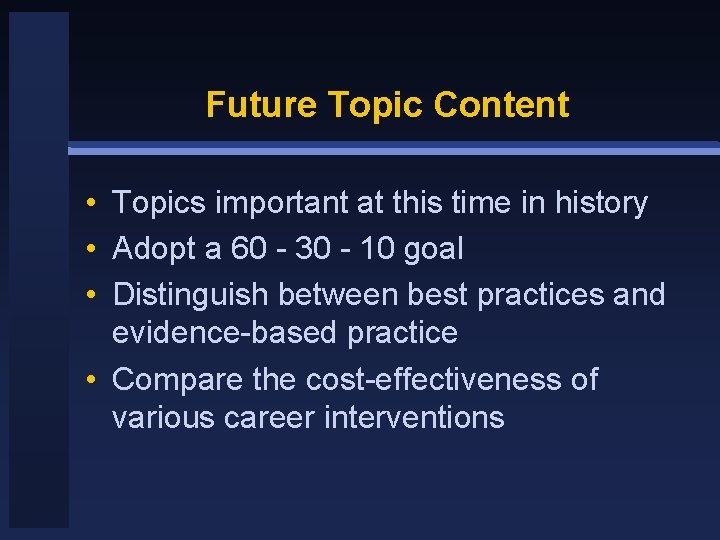 Future Topic Content

• Topics important at this time in history
• Adopt a 60 - 30 - 10 goal
• Distinguish between best practices and evidence-based practice
• Compare the cost-effectiveness of various career interventions